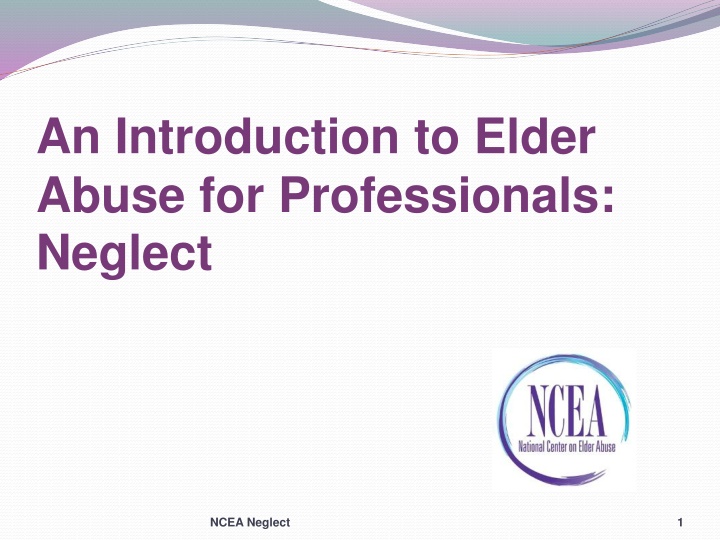 An Introduction to Elder Abuse for Professionals: Neglect

NCEA
National Center on Elder Abuse

NCEA Neglect

1